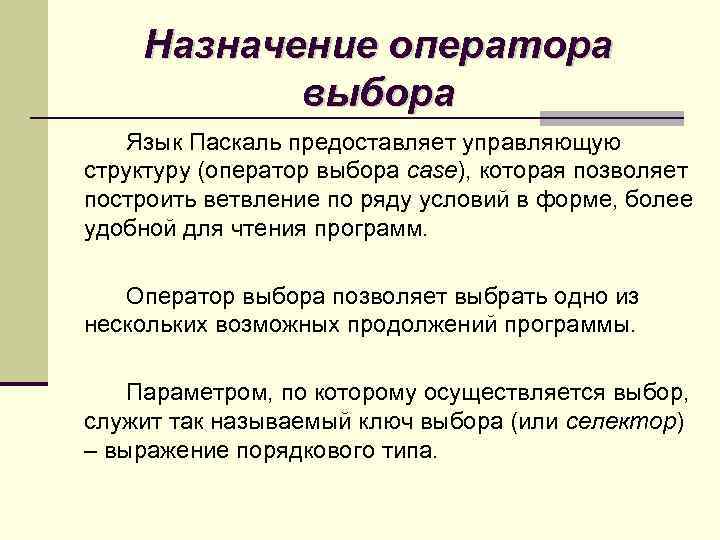 Назначение оператора выбора

Язык Паскаль предоставляет управляющую структуру (оператор выбора case), которая позволяет построить ветвление по ряду условий в форме, более удобной для чтения программ.

Оператор выбора позволяет выбрать одно из нескольких возможных продолжений программы.

Параметром, по которому осуществляется выбор, служит так называемый ключ выбора (или селектор) – выражение порядкового типа.